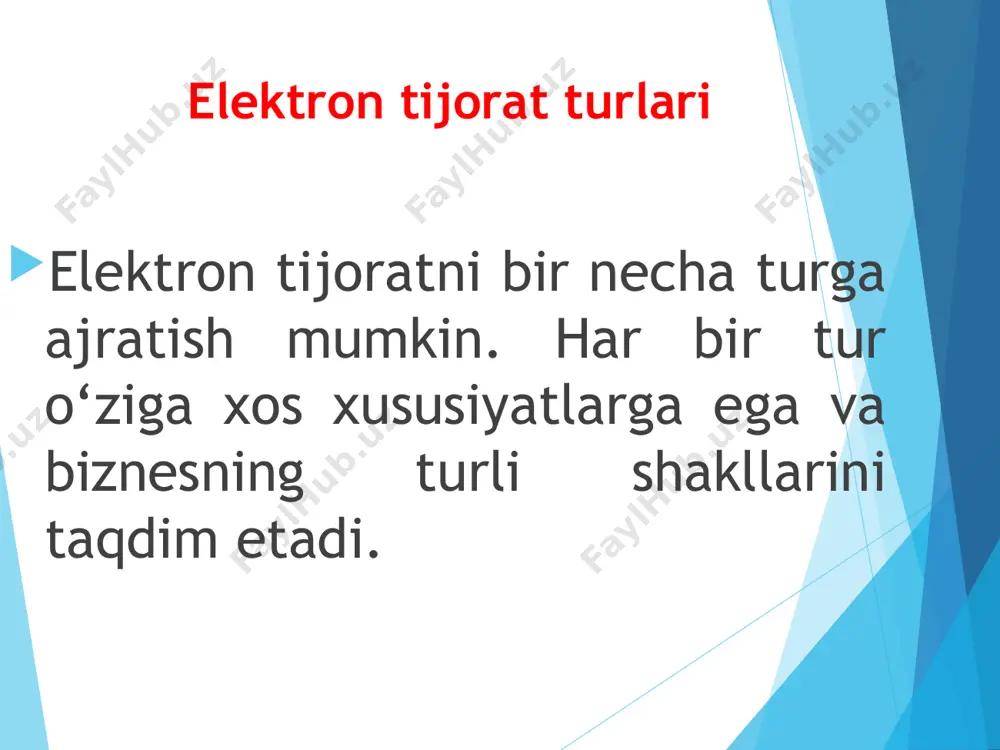 Elektron tijorat turlari

Elektron tijoratni bir necha turga ajratish mumkin. Har bir tur o‘ziga xos xususiyatlarga ega va biznesning turli shakllarini taqdim etadi.

FaylHub.uz